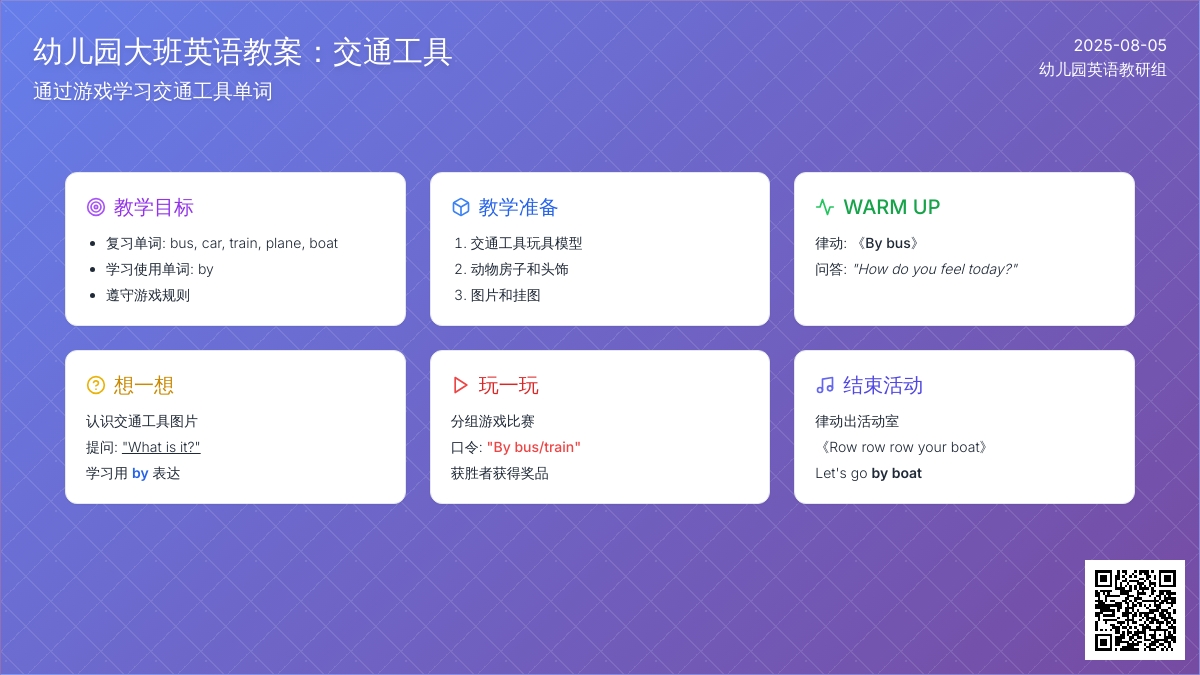 幼儿园大班英语教案：交通工具
通过游戏学习交通工具单词

2025-08-05
幼儿园英语教研组

教学目标
- 复习单词: bus, car, train, plane, boat
- 学习使用单词: by
- 遵守游戏规则

教学准备
1. 交通工具玩具模型
2. 动物房子和头饰
3. 图片和挂图

WARM UP
律动: 《By bus》
问答: "How do you feel today?"

想一想
认识交通工具图片
提问: "What is it?"
学习用 by 表达

玩一玩
分组游戏比赛
口令: "By bus/train"
获胜者获得奖品

结束活动
律动出活动室
《Row row row your boat》
Let's go by boat